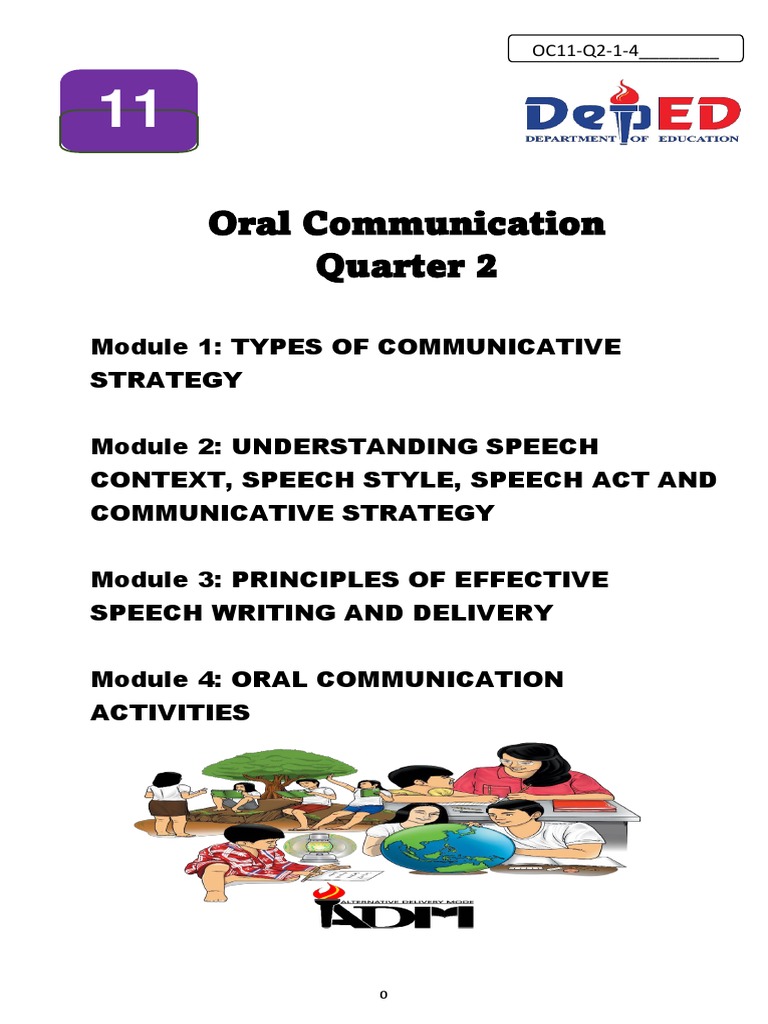 OC11-Q2-1-4________

11

DepED
DEPARTMENT OF EDUCATION

Oral Communication
Quarter 2

Module 1: TYPES OF COMMUNICATIVE STRATEGY

Module 2: UNDERSTANDING SPEECH CONTEXT, SPEECH STYLE, SPEECH ACT AND COMMUNICATIVE STRATEGY

Module 3: PRINCIPLES OF EFFECTIVE SPEECH WRITING AND DELIVERY

Module 4: ORAL COMMUNICATION ACTIVITIES

ALTERNATIVE DELIVERY MODE
ADM

0